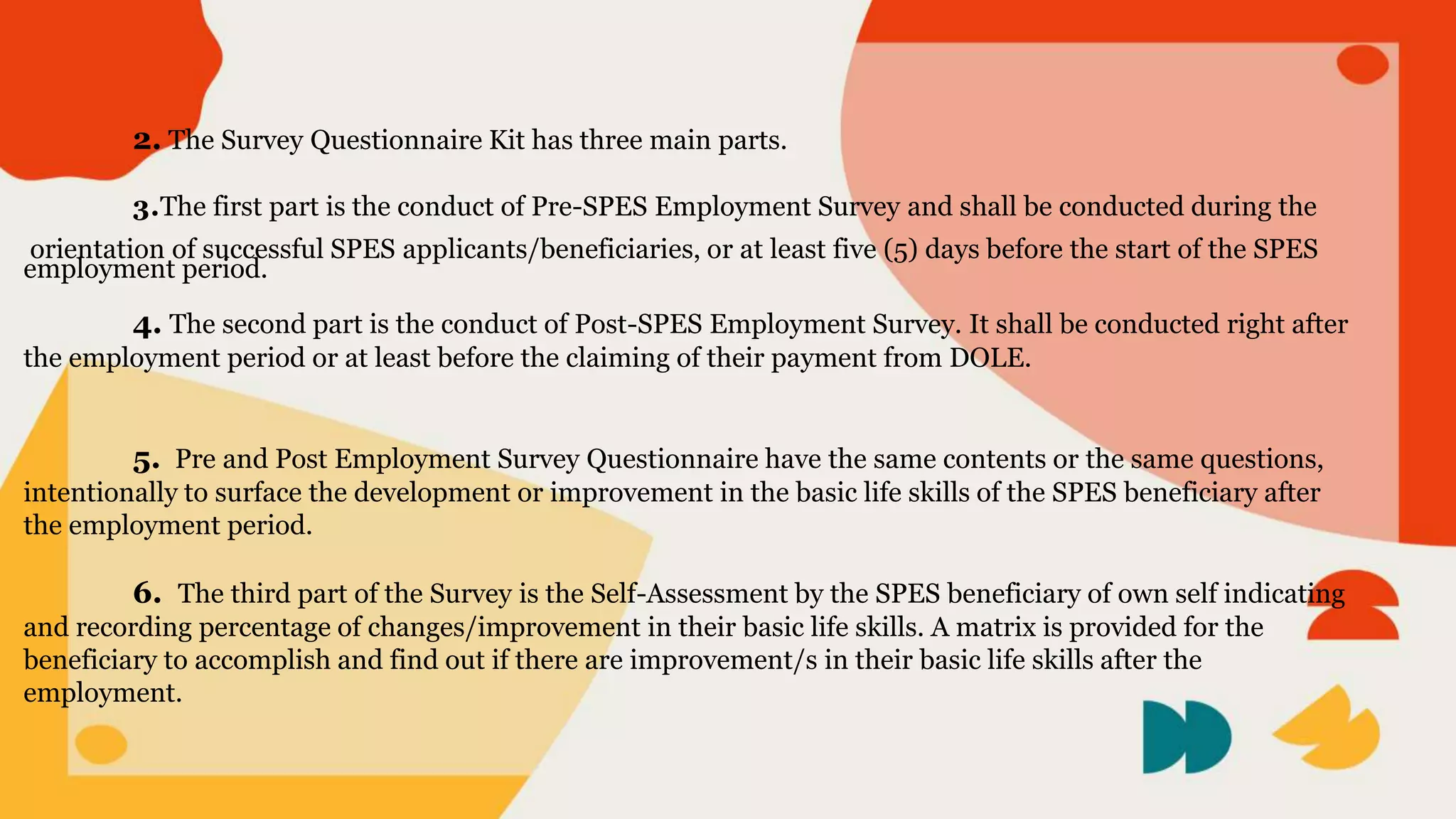 2. The Survey Questionnaire Kit has three main parts.

3.The first part is the conduct of Pre-SPES Employment Survey and shall be conducted during the orientation of successful SPES applicants/beneficiaries, or at least five (5) days before the start of the SPES employment period.

4. The second part is the conduct of Post-SPES Employment Survey. It shall be conducted right after the employment period or at least before the claiming of their payment from DOLE.

5. Pre and Post Employment Survey Questionnaire have the same contents or the same questions, intentionally to surface the development or improvement in the basic life skills of the SPES beneficiary after the employment period.

6. The third part of the Survey is the Self-Assessment by the SPES beneficiary of own self indicating and recording percentage of changes/improvement in their basic life skills. A matrix is provided for the beneficiary to accomplish and find out if there are improvement/s in their basic life skills after the employment.